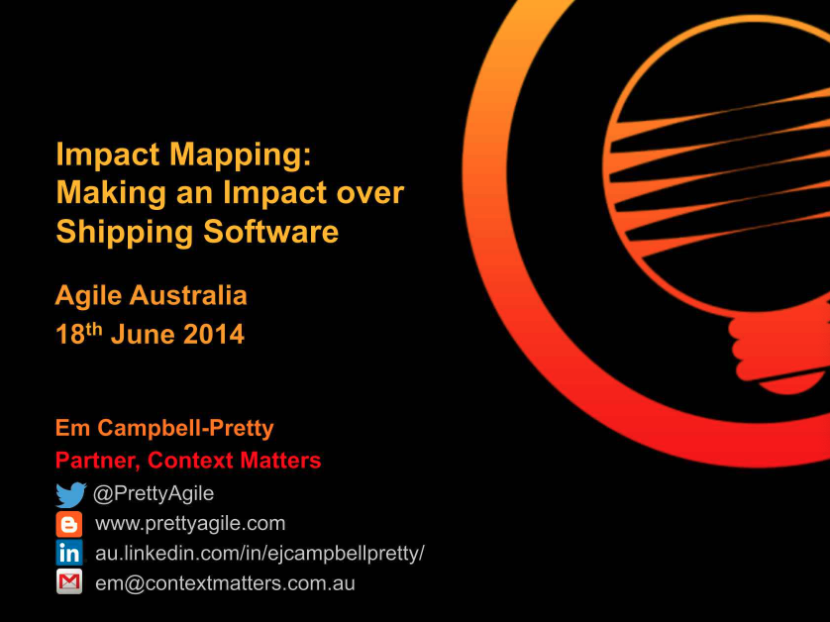 Impact Mapping:
Making an Impact over Shipping Software

Agile Australia
18$^{th}$ June 2014

Em Campbell-Pretty
Partner, Context Matters
@PrettyAgile
www.prettyagile.com
au.linkedin.com/in/ejcampbellpretty/
em@contextmatters.com.au